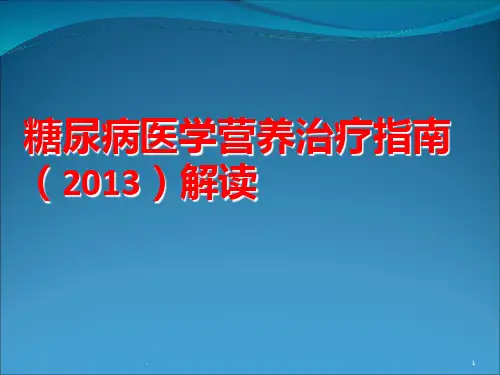 糖尿病医学营养治疗指南（2013）解读

1